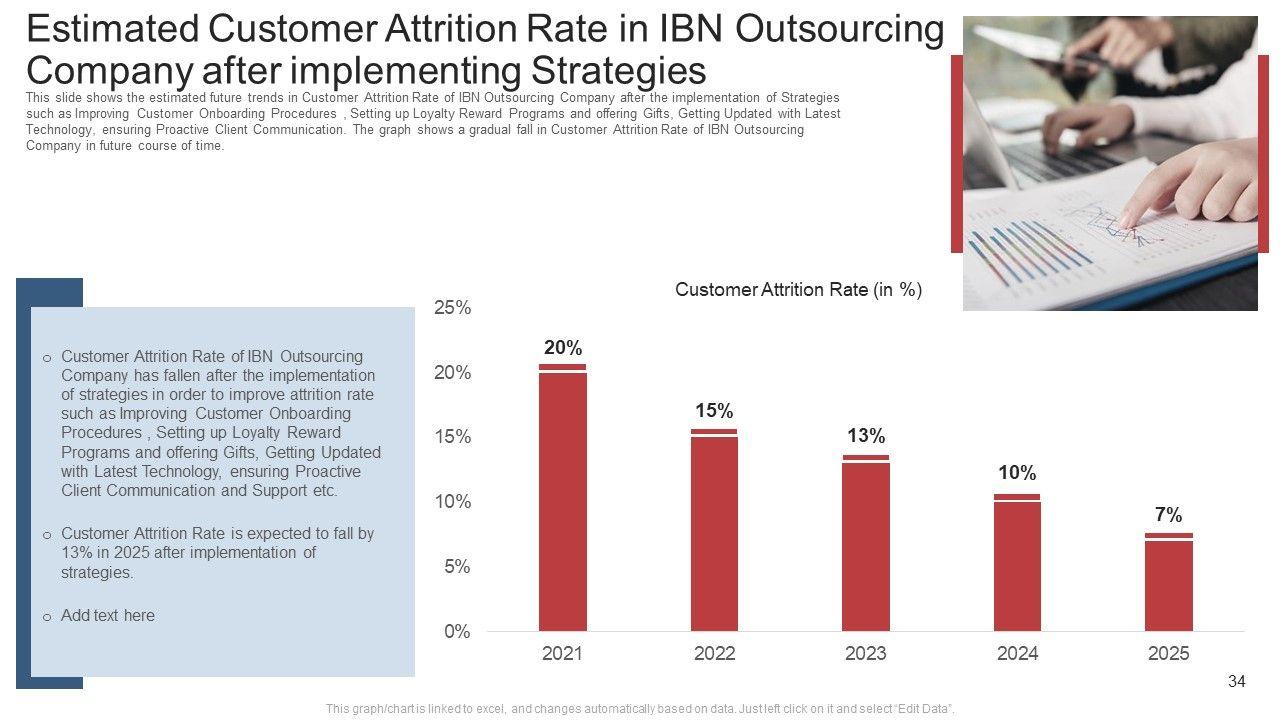 Estimated Customer Attrition Rate in IBN Outsourcing Company after implementing Strategies

This slide shows the estimated future trends in Customer Attrition Rate of IBN Outsourcing Company after the implementation of Strategies such as Improving Customer Onboarding Procedures , Setting up Loyalty Reward Programs and offering Gifts, Getting Updated with Latest Technology, ensuring Proactive Client Communication. The graph shows a gradual fall in Customer Attrition Rate of IBN Outsourcing Company in future course of time.

o Customer Attrition Rate of IBN Outsourcing Company has fallen after the implementation of strategies in order to improve attrition rate such as Improving Customer Onboarding Procedures , Setting up Loyalty Reward Programs and offering Gifts, Getting Updated with Latest Technology, ensuring Proactive Client Communication and Support etc.

o Customer Attrition Rate is expected to fall by 13% in 2025 after implementation of strategies.

o Add text here

Customer Attrition Rate (in %)

25%
20%
15%
10%
5%
0%

20%
15%
13%
10%
7%

2021
2022
2023
2024
2025

34

This graph/chart is linked to excel, and changes automatically based on data. Just left click on it and select "Edit Data".